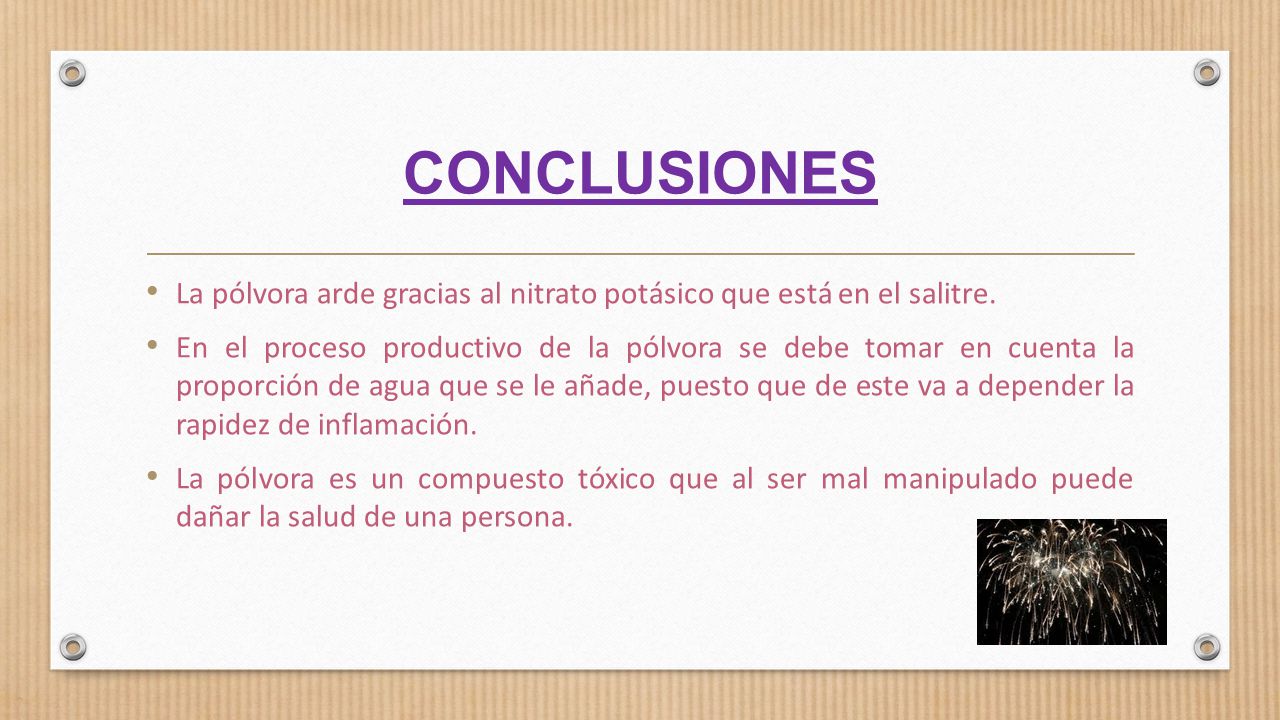 CONCLUSIONES

• La pólvora arde gracias al nitrato potásico que está en el salitre.

• En el proceso productivo de la pólvora se debe tomar en cuenta la proporción de agua que se le añade, puesto que de este va a depender la rapidez de inflamación.

• La pólvora es un compuesto tóxico que al ser mal manipulado puede dañar la salud de una persona.